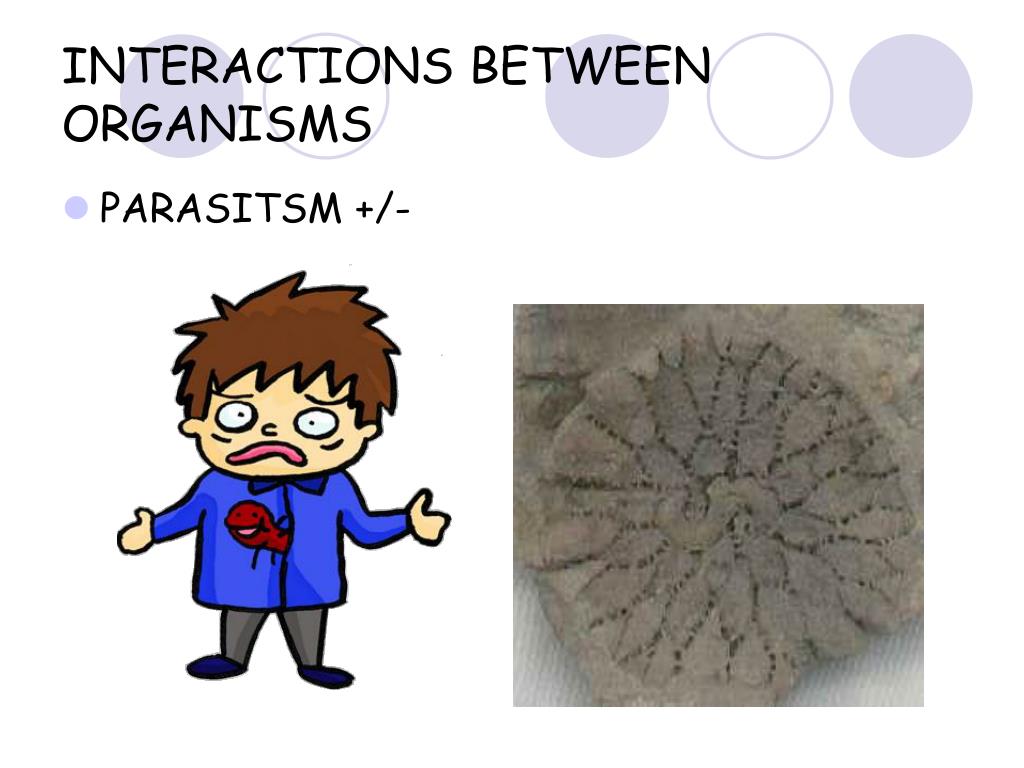 INTERACTIONS BETWEEN ORGANISMS

PARASITSM +/-